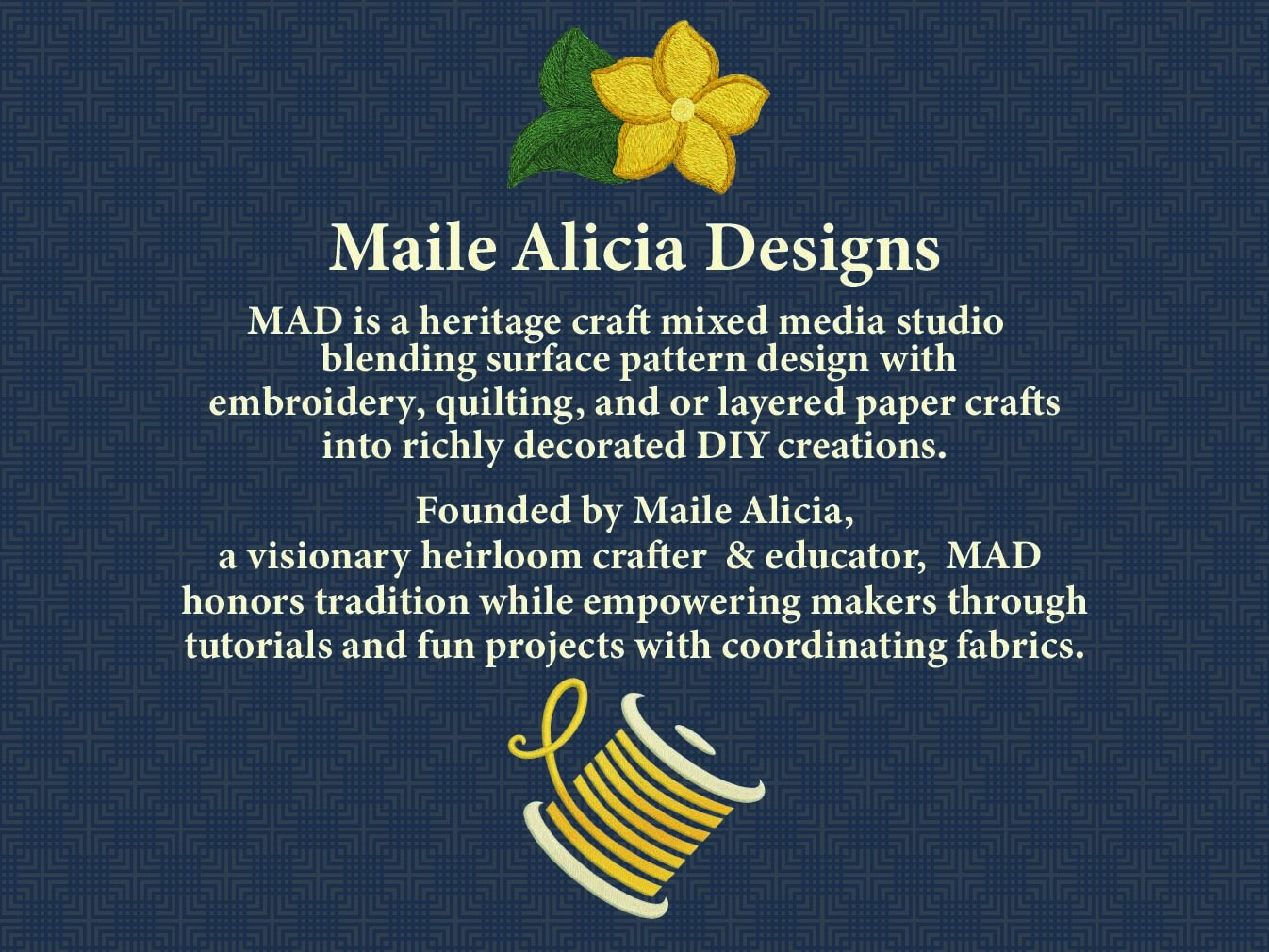 Maile Alicia Designs

MAD is a heritage craft mixed media studio blending surface pattern design with embroidery, quilting, and or layered paper crafts into richly decorated DIY creations.

Founded by Maile Alicia, a visionary heirloom crafter & educator, MAD honors tradition while empowering makers through tutorials and fun projects with coordinating fabrics.